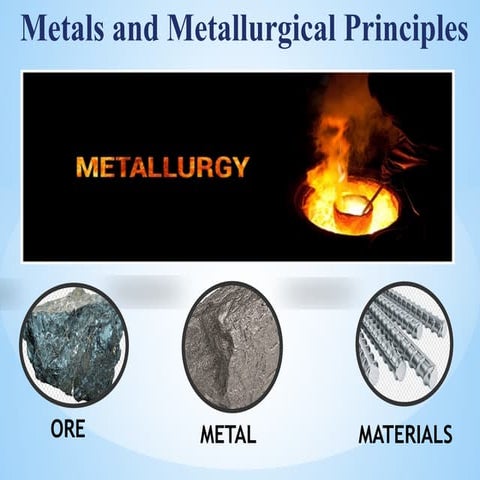 Metals and Metallurgical Principles

METALLURGY

ORE

METAL

MATERIALS